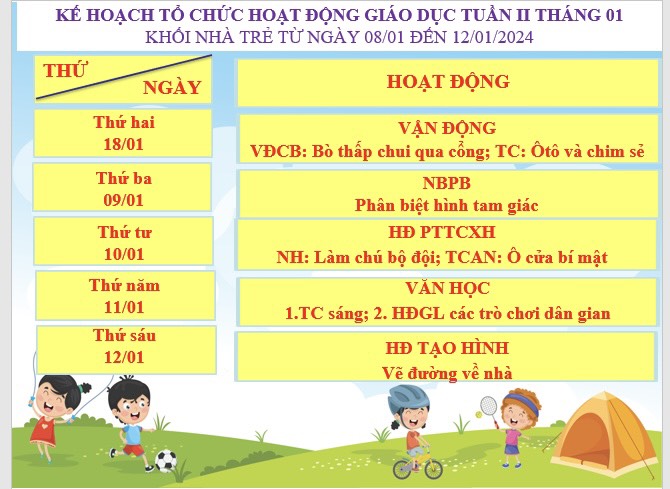 KẾ HOẠCH TỔ CHỨC HOẠT ĐỘNG GIÁO DỤC TUẦN II THÁNG 01
KHỐI NHÀ TRẺ TỪ NGÀY 08/01 ĐẾN 12/01/2024

| THỨ NGÀY | HOẠT ĐỘNG |
|---|---|
| Thứ hai 18/01 | VẬN ĐỘNG VĐCB: Bò thấp chui qua cổng; TC: Ôtô và chim sẻ |
| Thứ ba 09/01 | NBPB Phân biệt hình tam giác |
| Thứ tư 10/01 | HĐ PTTCXH NH: Làm chú bộ đội; TCAN: Ô cửa bí mật |
| Thứ năm 11/01 | VĂN HỌC 1.TC sáng; 2. HĐGL các trò chơi dân gian |
| Thứ sáu 12/01 | HĐ TẠO HÌNH Vẽ đường về nhà |